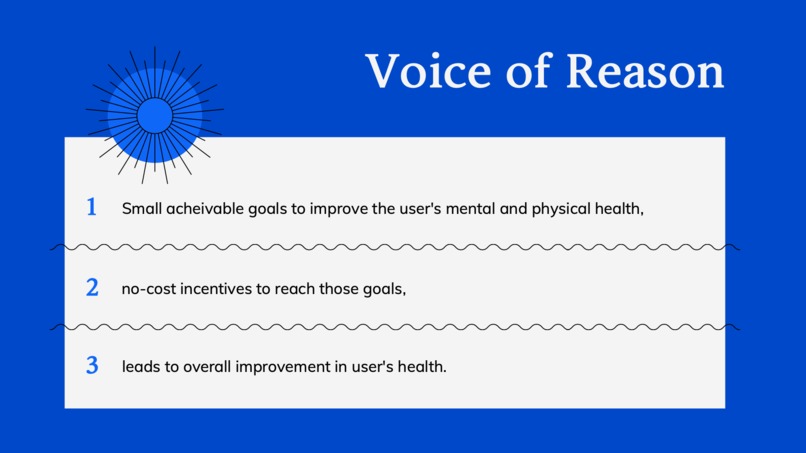 Voice of Reason

1 Small acheivable goals to improve the user's mental and physical health,

2 no-cost incentives to reach those goals,

3 leads to overall improvement in user's health.